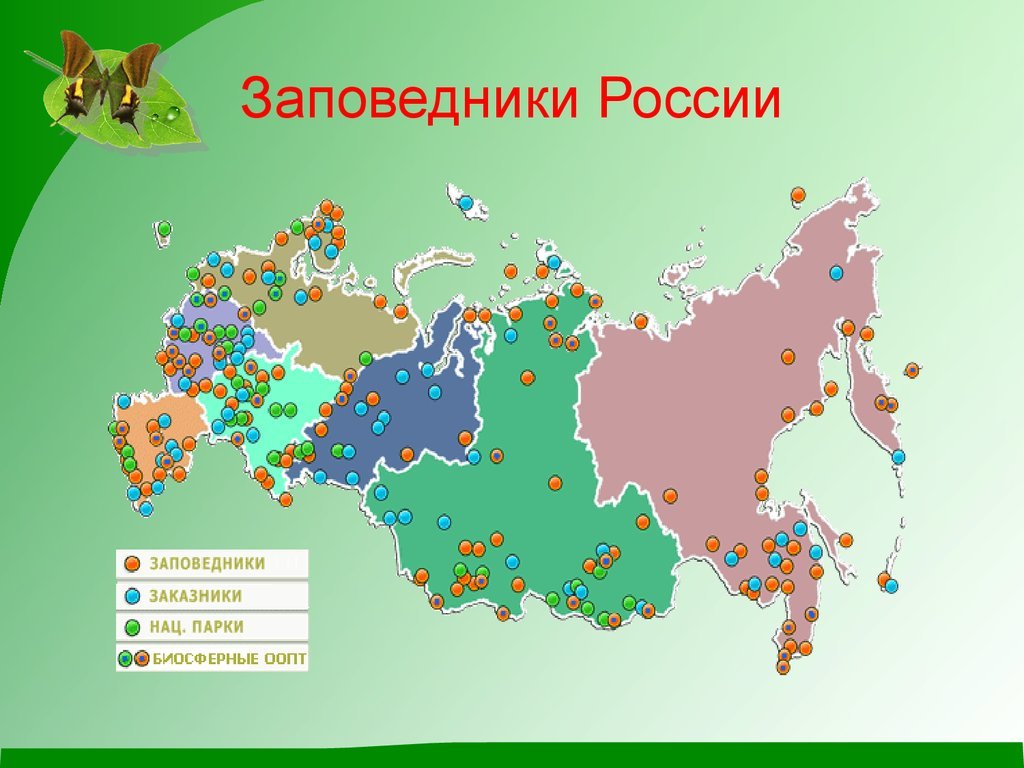 Заповедники России

ЗАПОВЕДНИКИ
ЗАКАЗНИКИ
НАЦ. ПАРКИ
БИОСФЕРНЫЕ ООПТ